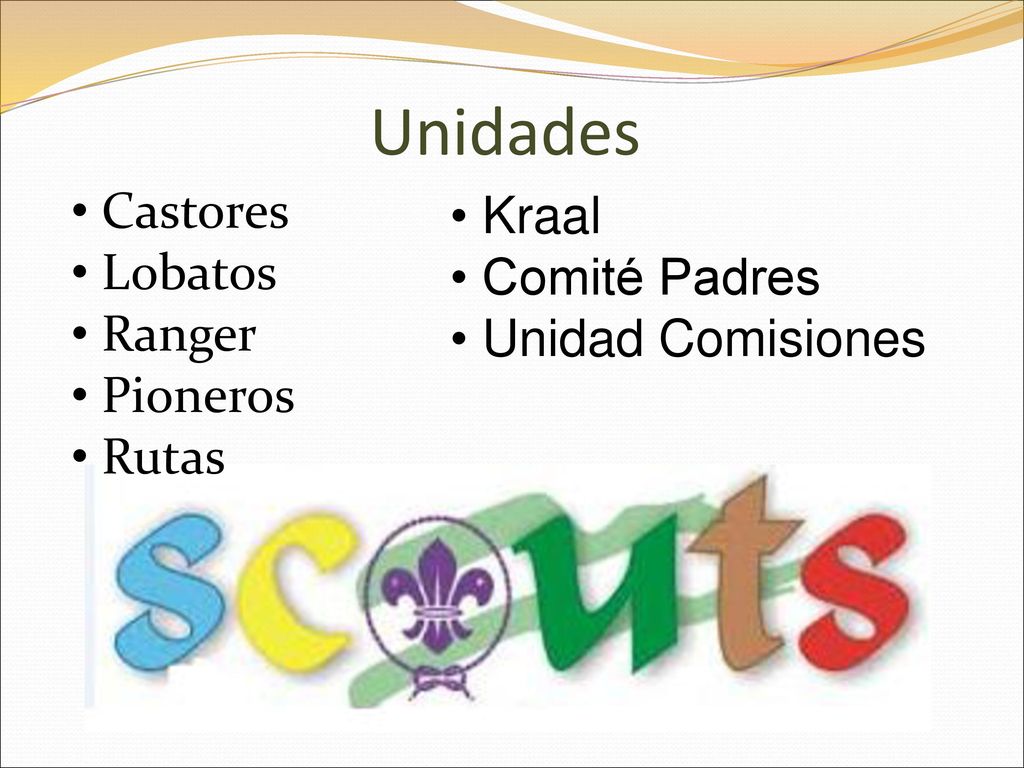 Unidades

• Castores
• Lobatos
• Ranger
• Pioneros
• Rutas

• Kraal
• Comité Padres
• Unidad Comisiones

scouts